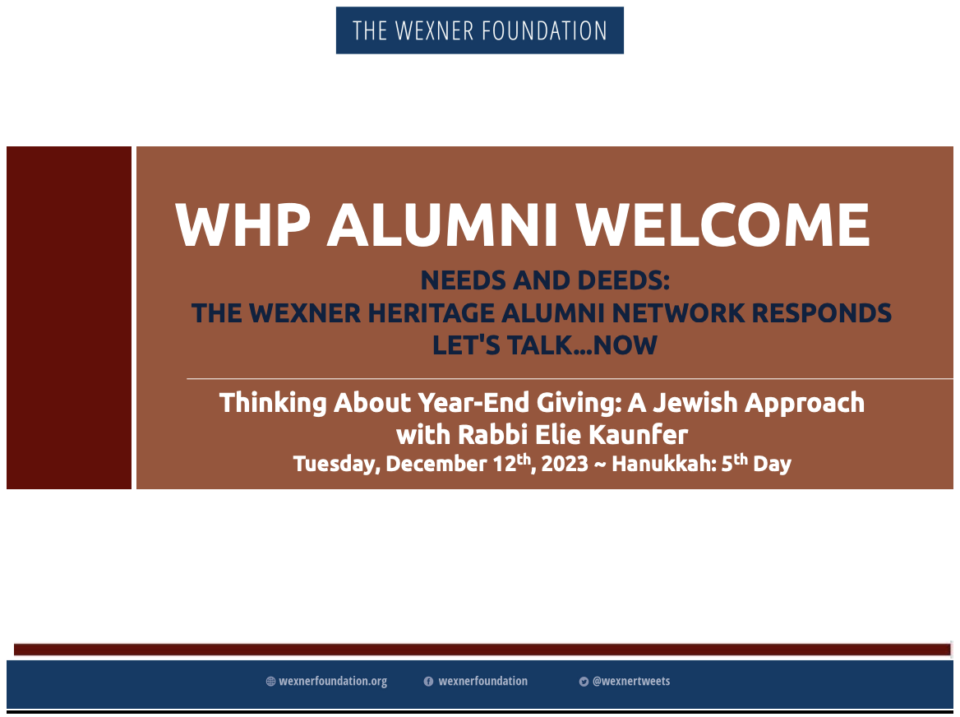 THE WEXNER FOUNDATION

WHP ALUMNI WELCOME

NEEDS AND DEEDS:
THE WEXNER HERITAGE ALUMNI NETWORK RESPONDS
LET'S TALK...NOW

Thinking About Year-End Giving: A Jewish Approach
with Rabbi Elie Kaunfer
Tuesday, December 12$^{th}$, 2023 ~ Hanukkah: 5$^{th}$ Day

wexnerfoundation.org wexnerfoundation @wexnertweets